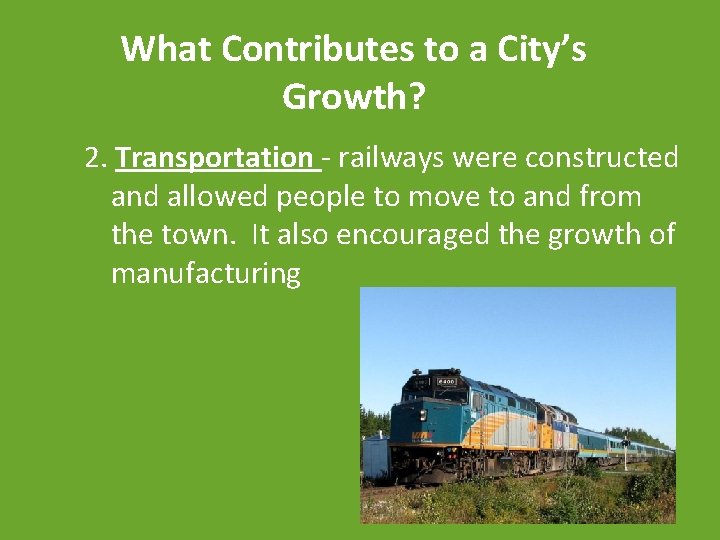 What Contributes to a City's Growth?

2. Transportation - railways were constructed and allowed people to move to and from the town. It also encouraged the growth of manufacturing

6400